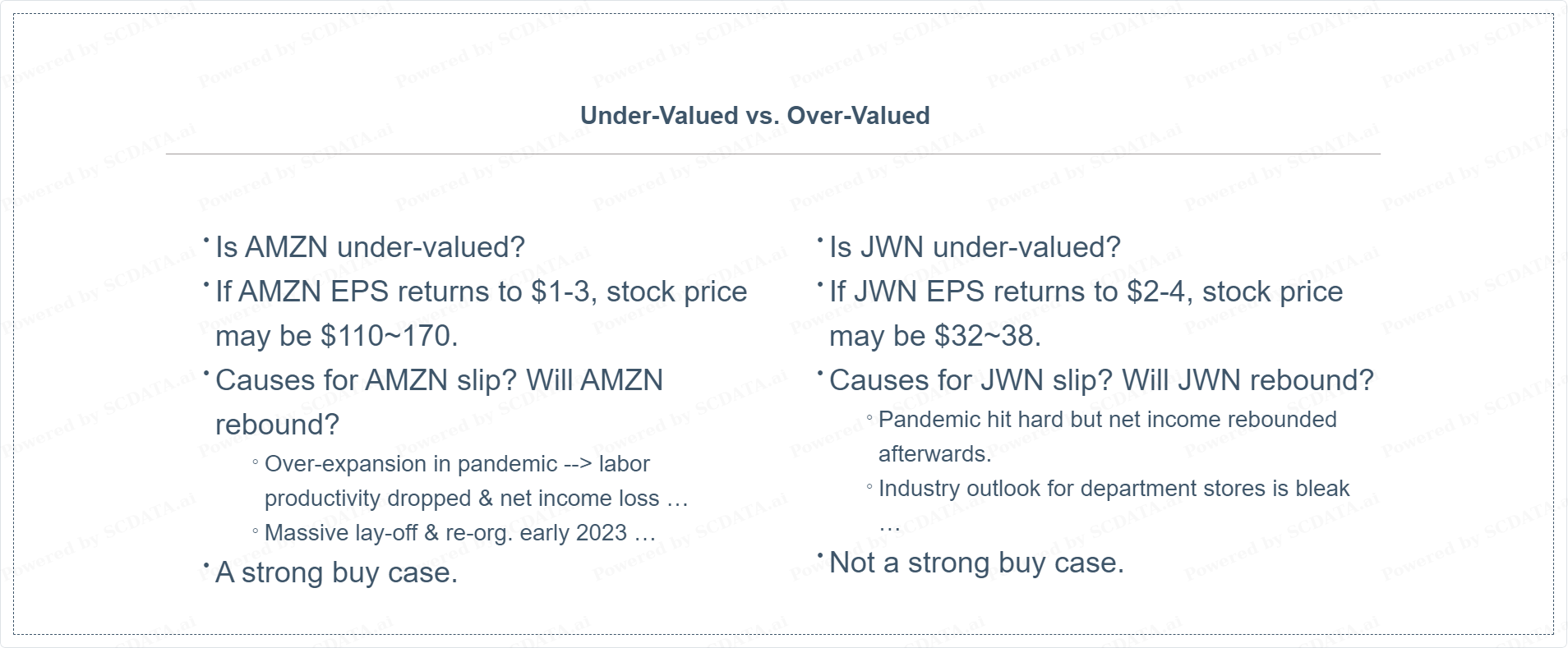 Under-Valued vs. Over-Valued

• Is AMZN under-valued?
• If AMZN EPS returns to \$1-3, stock price may be \$110~170.
• Causes for AMZN slip? Will AMZN rebound?
◦ Over-expansion in pandemic --> labor productivity dropped & net income loss …
◦ Massive lay-off & re-org. early 2023 …
• A strong buy case.

• Is JWN under-valued?
• If JWN EPS returns to \$2-4, stock price may be \$32~38.
• Causes for JWN slip? Will JWN rebound?
◦ Pandemic hit hard but net income rebounded afterwards.
◦ Industry outlook for department stores is bleak …
• Not a strong buy case.

Powered by SCDATA.ai